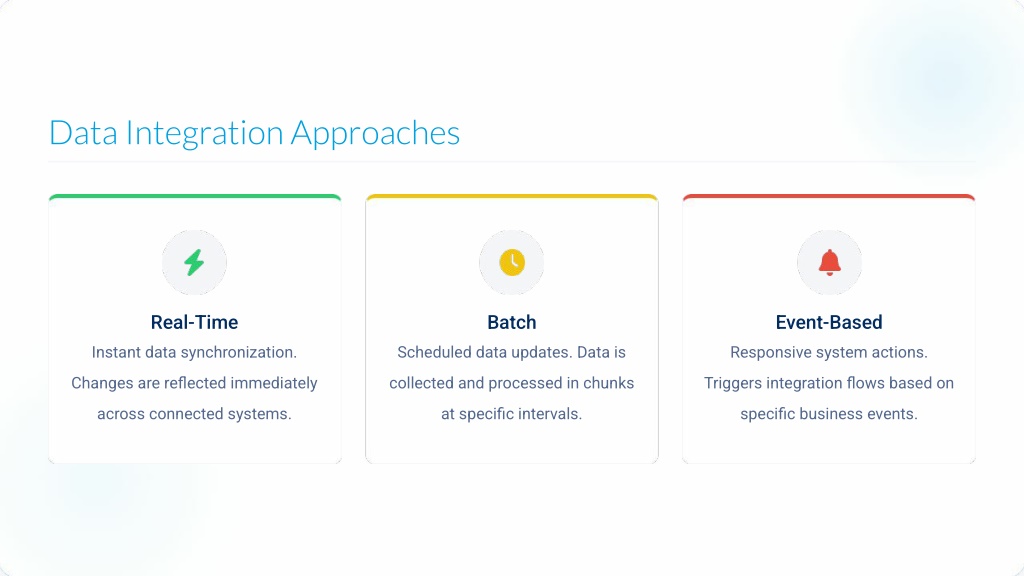 Data Integration Approaches

Real-Time

Instant data synchronization. Changes are reflected immediately across connected systems.

Batch

Scheduled data updates. Data is collected and processed in chunks at specific intervals.

Event-Based

Responsive system actions. Triggers integration flows based on specific business events.